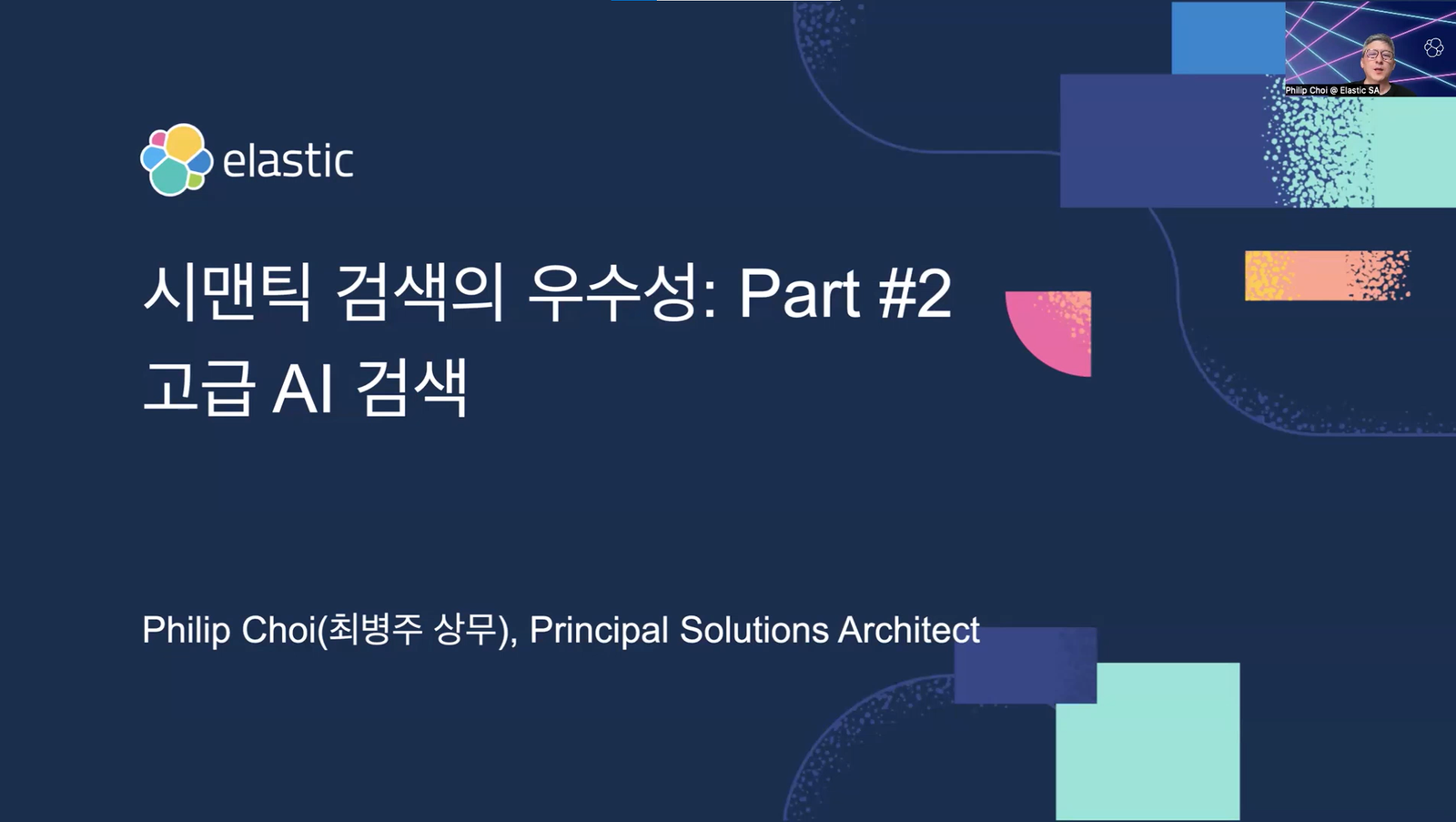 Philip Choi @ Elastic SA

elastic

시맨틱 검색의 우수성: Part #2
고급 AI 검색

Philip Choi(최병주 상무), Principal Solutions Architect